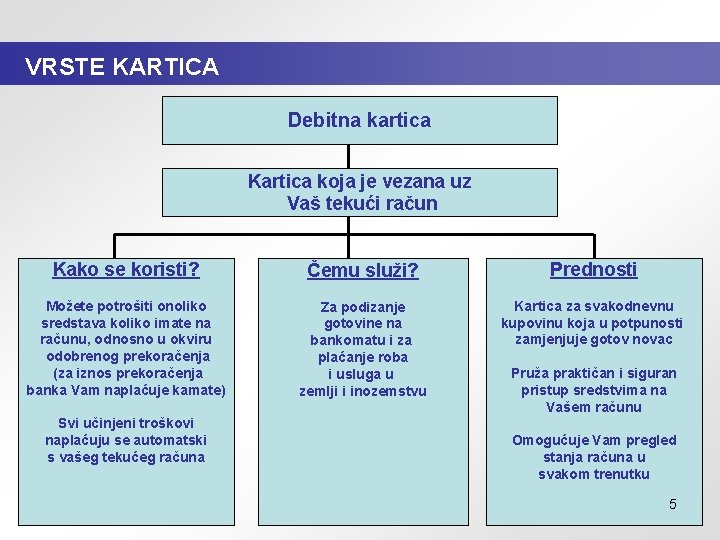 VRSTE KARTICA

Debitna kartica

Kartica koja je vezana uz Vaš tekući račun

Kako se koristi?

Možete potrošiti onoliko sredstava koliko imate na računu, odnosno u okviru odobrenog prekoračenja (za iznos prekoračenja banka Vam naplaćuje kamate)

Svi učinjeni troškovi naplaćuju se automatski s vašeg tekućeg računa

Čemu služi?

Za podizanje gotovine na bankomatu i za plaćanje roba i usluga u zemlji i inozemstvu

Prednosti

Kartica za svakodnevnu kupovinu koja u potpunosti zamjenjuje gotov novac

Pruža praktičan i siguran pristup sredstvima na Vašem računu

Omogućuje Vam pregled stanja računa u svakom trenutku

5